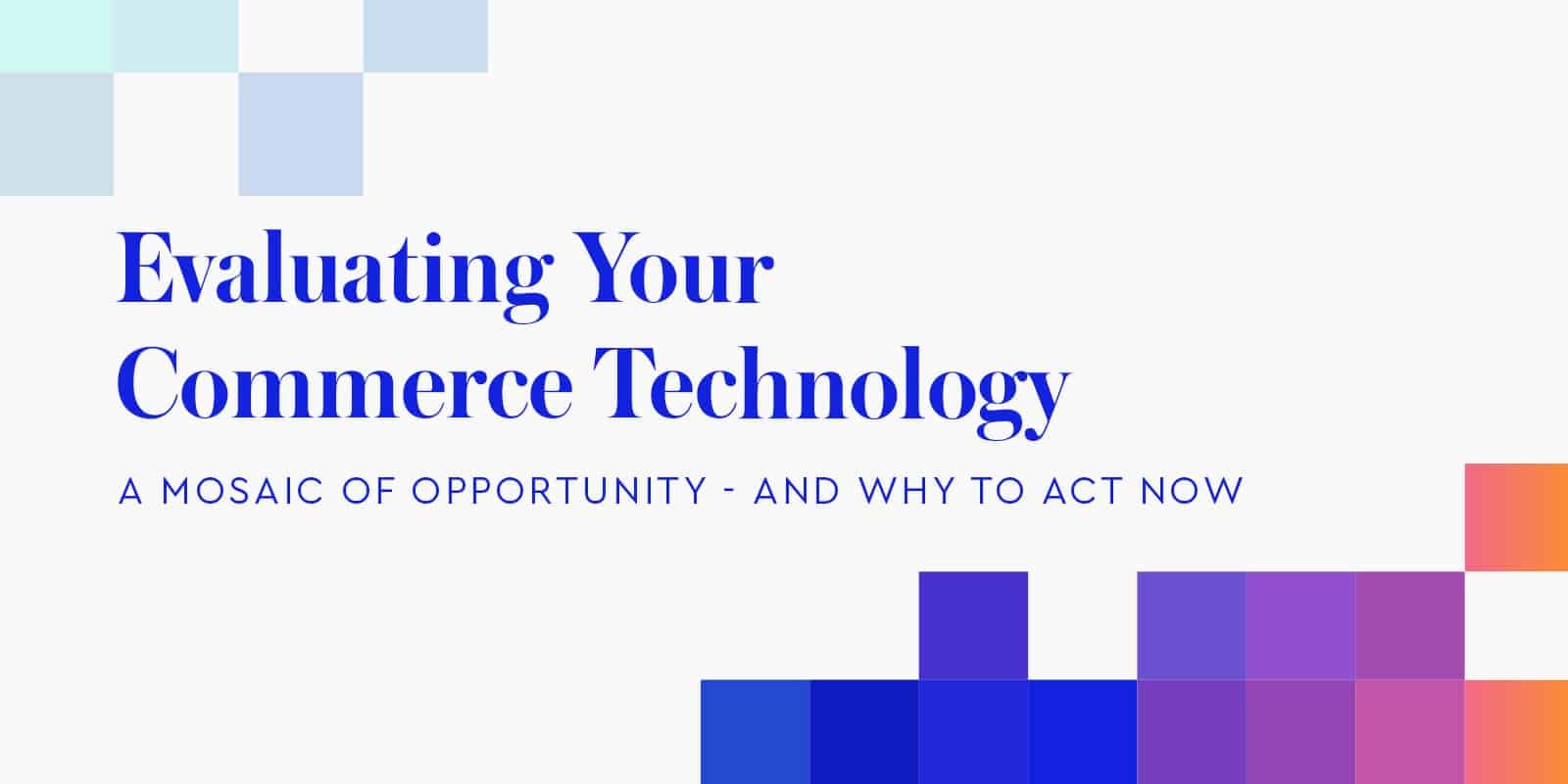 Evaluating Your Commerce Technology

A MOSAIC OF OPPORTUNITY - AND WHY TO ACT NOW